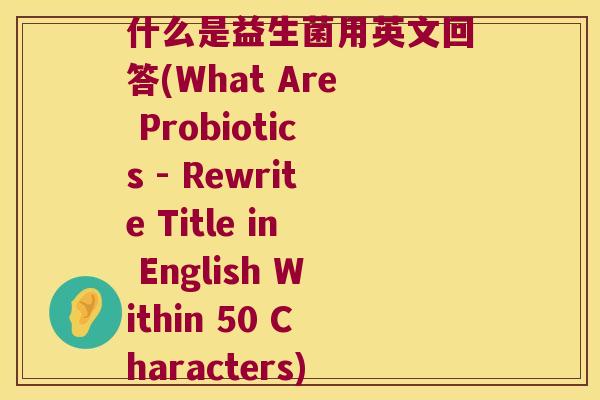 什么是益生菌用英文回答(What Are Probiotics - Rewrite Title in English Within 50 Characters)